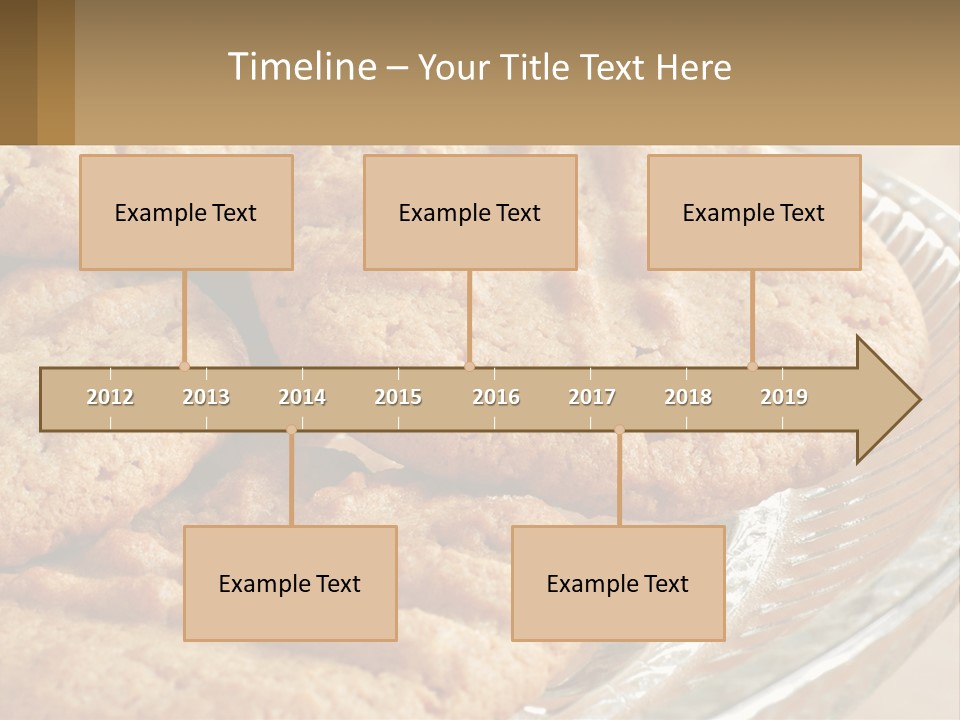 Timeline – Your Title Text Here

Example Text

Example Text

Example Text

2012 2013 2014 2015 2016 2017 2018 2019

Example Text

Example Text